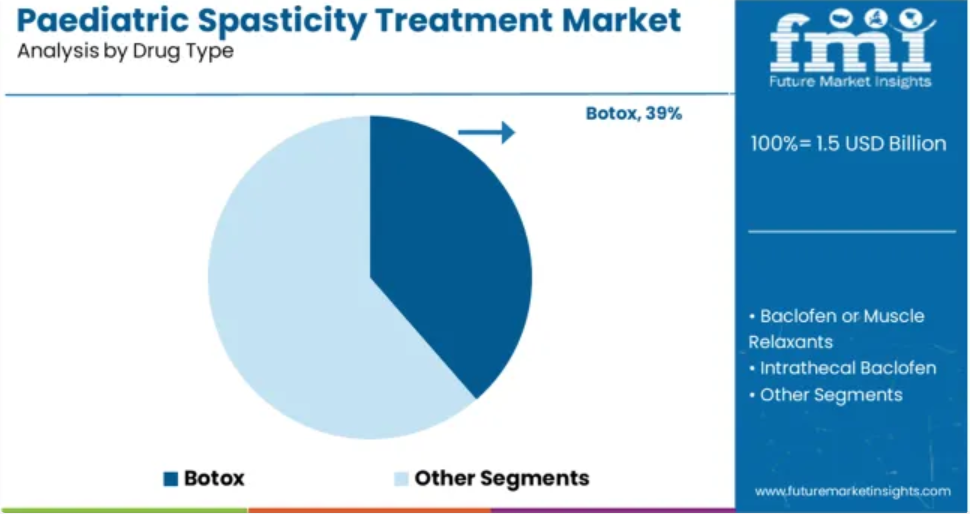 Paediatric Spasticity Treatment Market
Analysis by Drug Type

Botox, 39%

Botox Other Segments

fmi
Future Market Insights

100%= 1.5 USD Billion

• Baclofen or Muscle Relaxants
• Intrathecal Baclofen
• Other Segments

www.futuremarketinsights.com